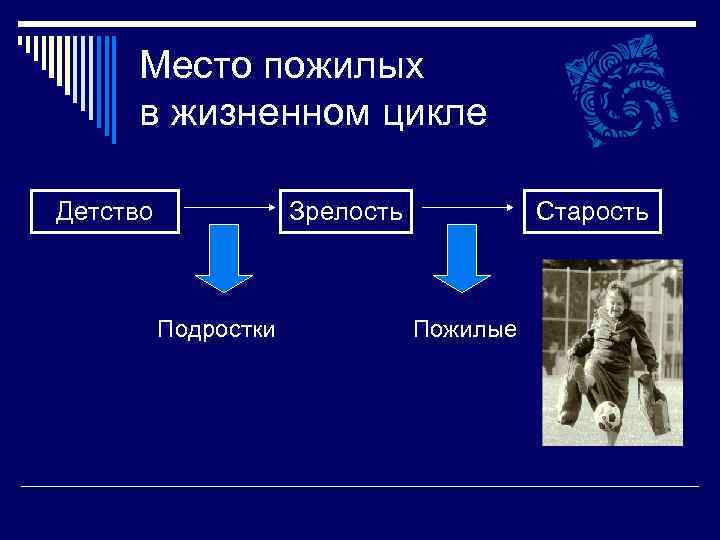 Место пожилых в жизненном цикле

Детство

Зрелость

Старость

Подростки

Пожилые